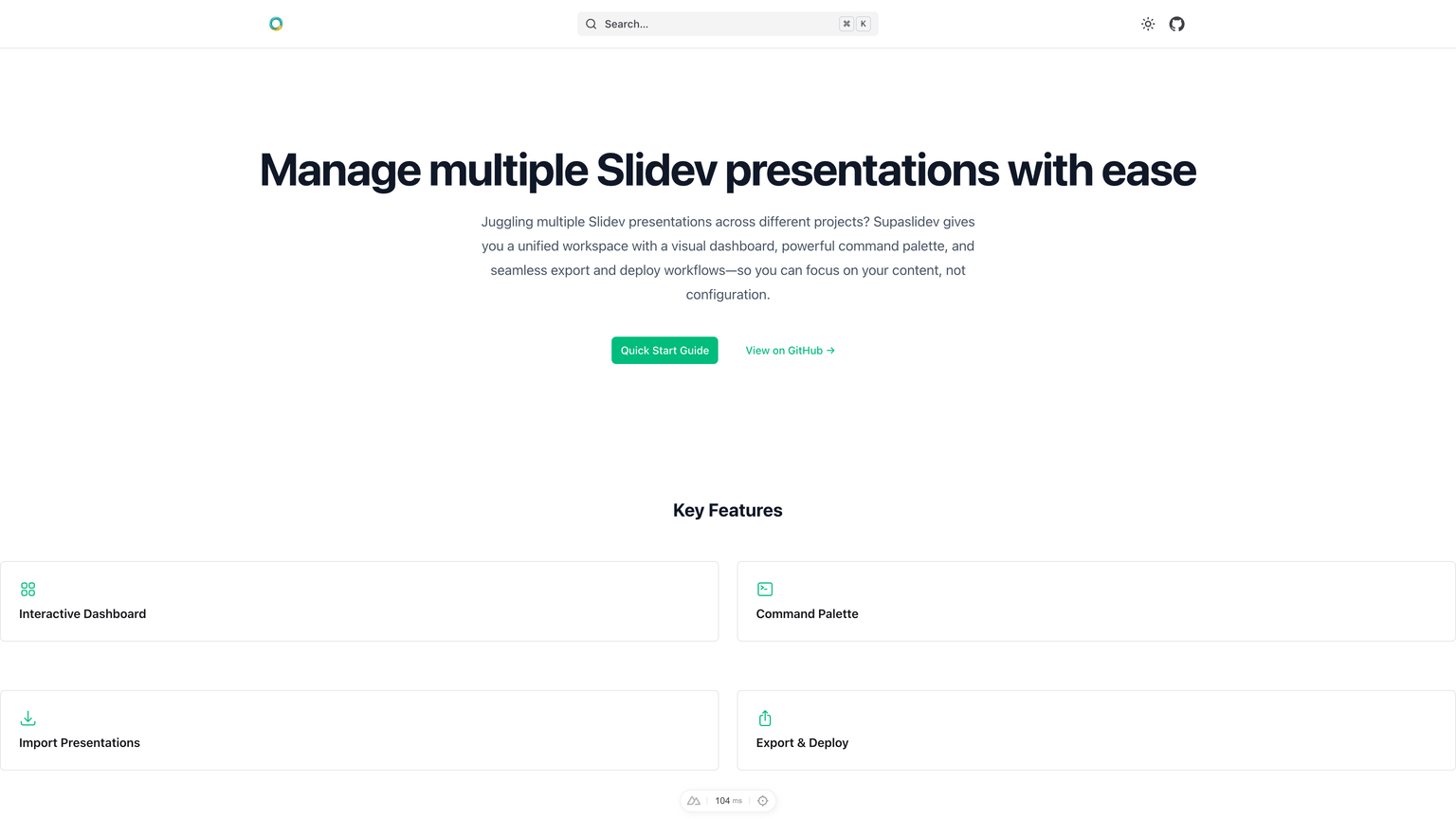 Search... ⌘ K

Manage multiple Slidev presentations with ease

Juggling multiple Slidev presentations across different projects? Supaslidev gives you a unified workspace with a visual dashboard, powerful command palette, and seamless export and deploy workflows—so you can focus on your content, not configuration.

Quick Start Guide

View on GitHub →

Key Features

Interactive Dashboard

Command Palette

Import Presentations

Export & Deploy

104 ms